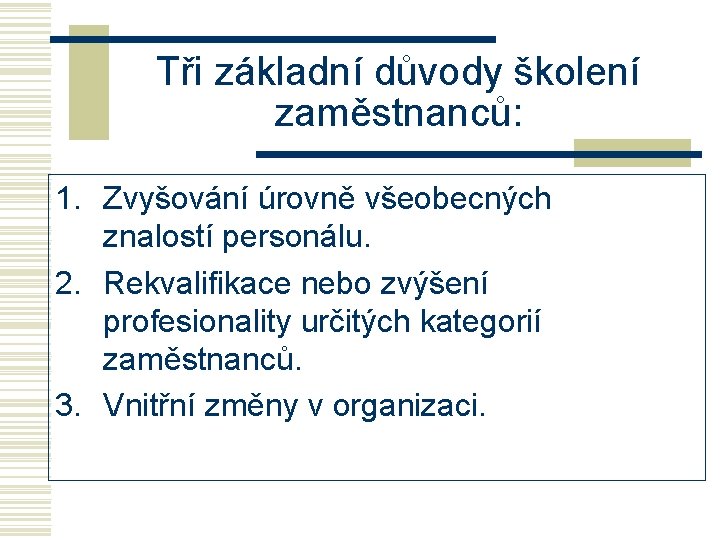 Tři základní důvody školení zaměstnanců:

1. Zvyšování úrovně všeobecných znalostí personálu.
2. Rekvalifikace nebo zvýšení profesionality určitých kategorií zaměstnanců.
3. Vnitřní změny v organizaci.